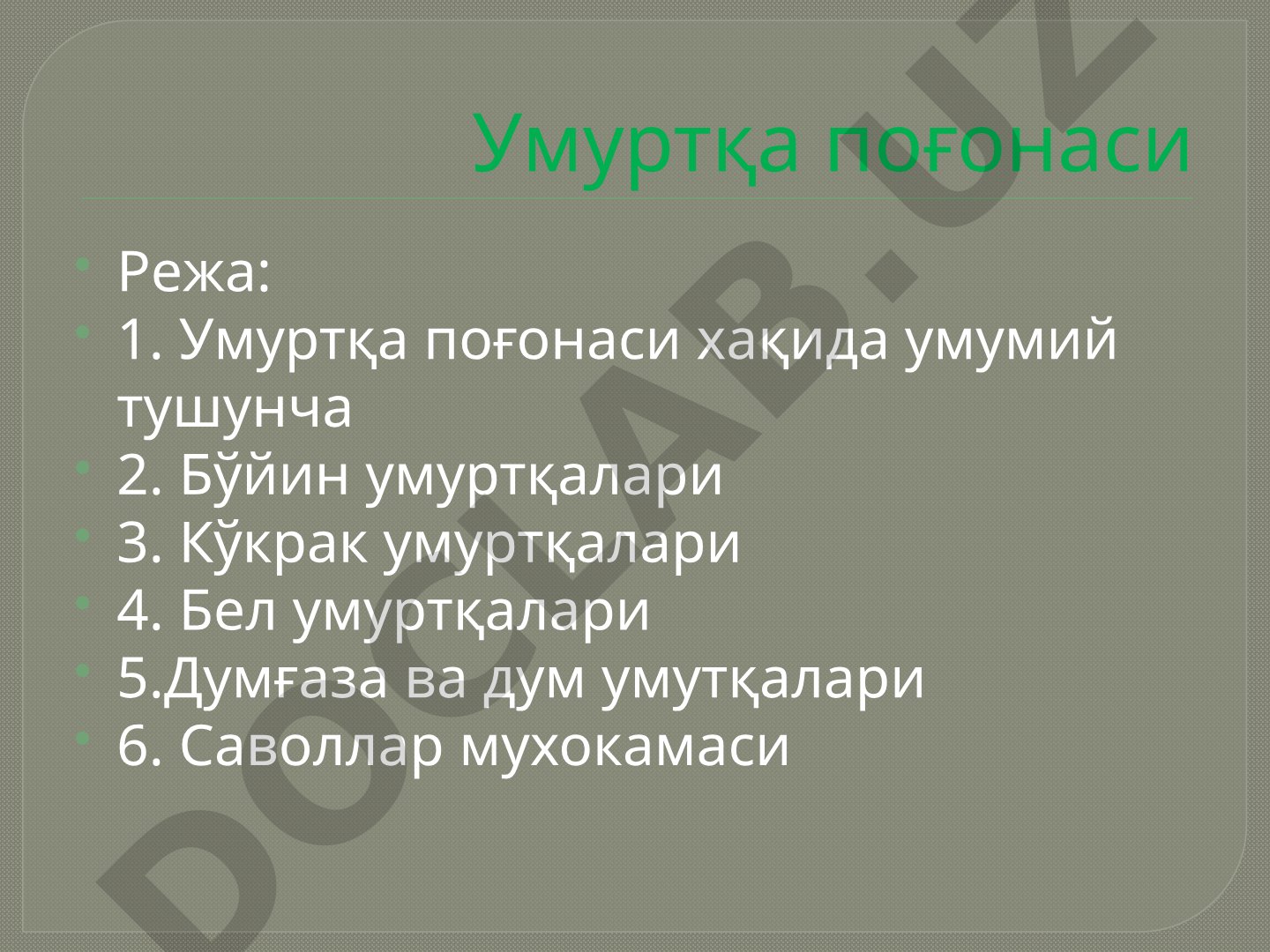 Умуртқа поғонаси

- Режа:
- 1. Умуртқа поғонаси хақида умумий тушунча
- 2. Бўйин умуртқалари
- 3. Кўкрак умуртқалари
- 4. Бел умуртқалари
- 5.Думғаза ва дум умутқалари
- 6. Саволлар мухокамаси

DOCLAB.UZ